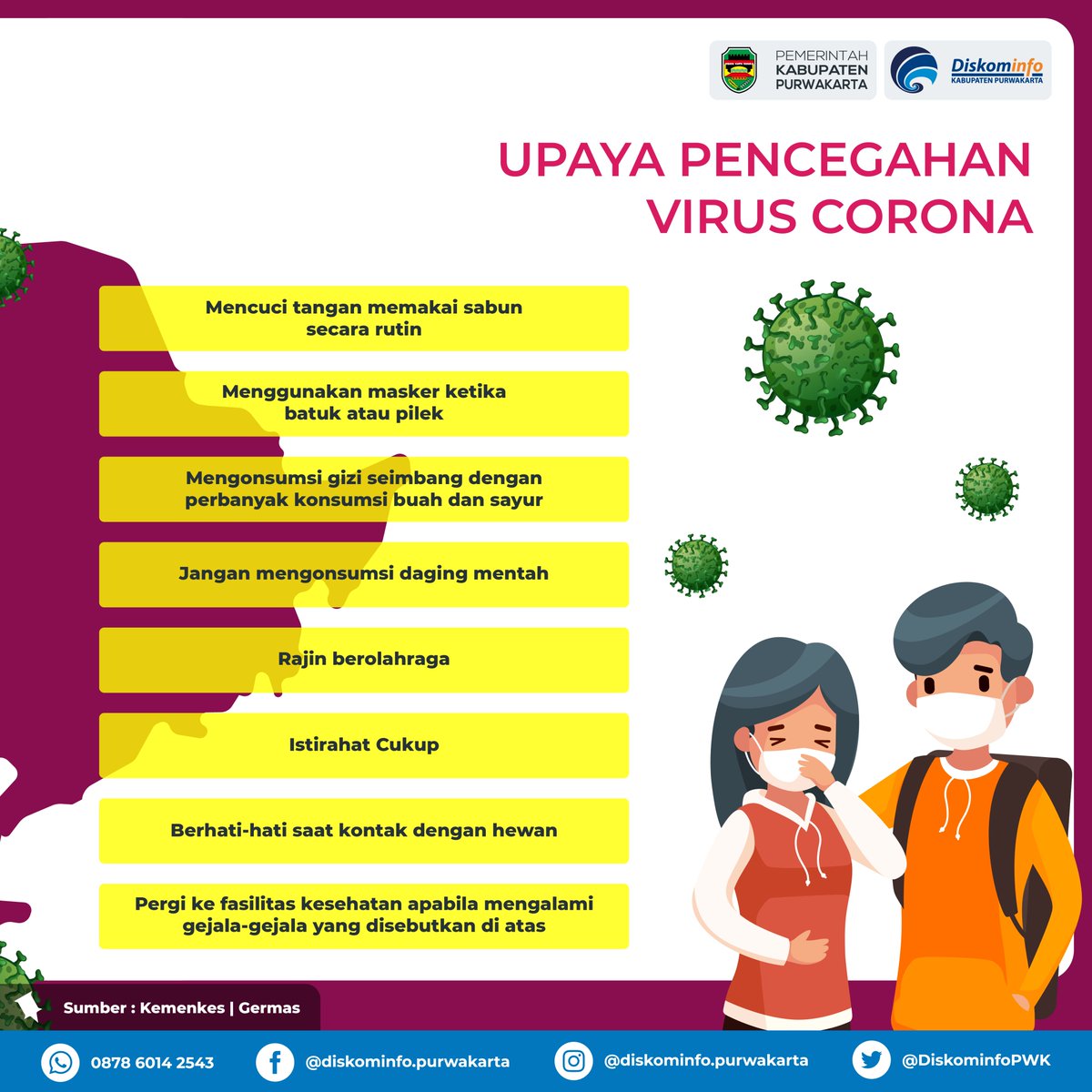 PEMERINTAH KABUPATEN PURWAKARTA

Diskominfo KABUPATEN PURWAKARTA

UPAYA PENCEGAHAN VIRUS CORONA

Mencuci tangan memakai sabun secara rutin

Menggunakan masker ketika batuk atau pilek

Mengonsumsi gizi seimbang dengan perbanyak konsumsi buah dan sayur

Jangan mengonsumsi daging mentah

Rajin berolahraga

Istirahat Cukup

Berhati-hati saat kontak dengan hewan

Pergi ke fasilitas kesehatan apabila mengalami gejala-gejala yang disebutkan di atas

Sumber : Kemenkes | Germas

0878 6014 2543 @diskominfo.purwakarta @diskominfo.purwakarta @DiskominfoPWK